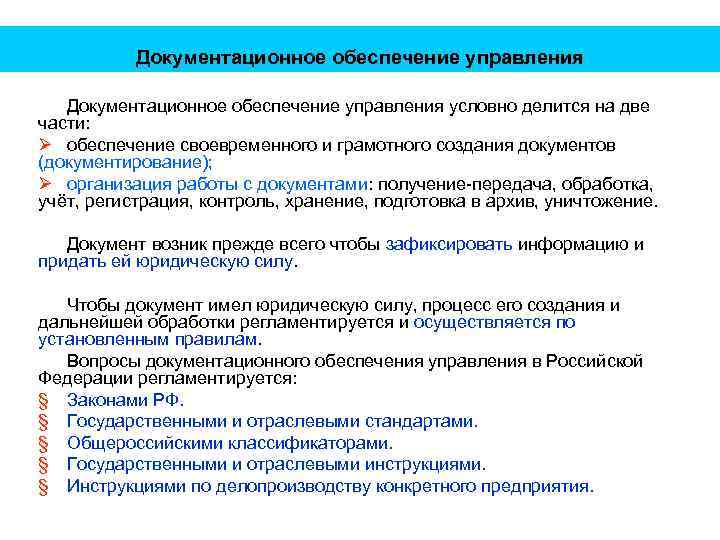 Документационное обеспечение управления

Документационное обеспечение управления условно делится на две части:

➢ обеспечение своевременного и грамотного создания документов (документирование);

➢ организация работы с документами: получение-передача, обработка, учёт, регистрация, контроль, хранение, подготовка в архив, уничтожение.

Документ возник прежде всего чтобы зафиксировать информацию и придать ей юридическую силу.

Чтобы документ имел юридическую силу, процесс его создания и дальнейшей обработки регламентируется и осуществляется по установленным правилам.

Вопросы документационного обеспечения управления в Российской Федерации регламентируется:

§ Законами РФ.

§ Государственными и отраслевыми стандартами.

§ Общероссийскими классификаторами.

§ Государственными и отраслевыми инструкциями.

§ Инструкциями по делопроизводству конкретного предприятия.